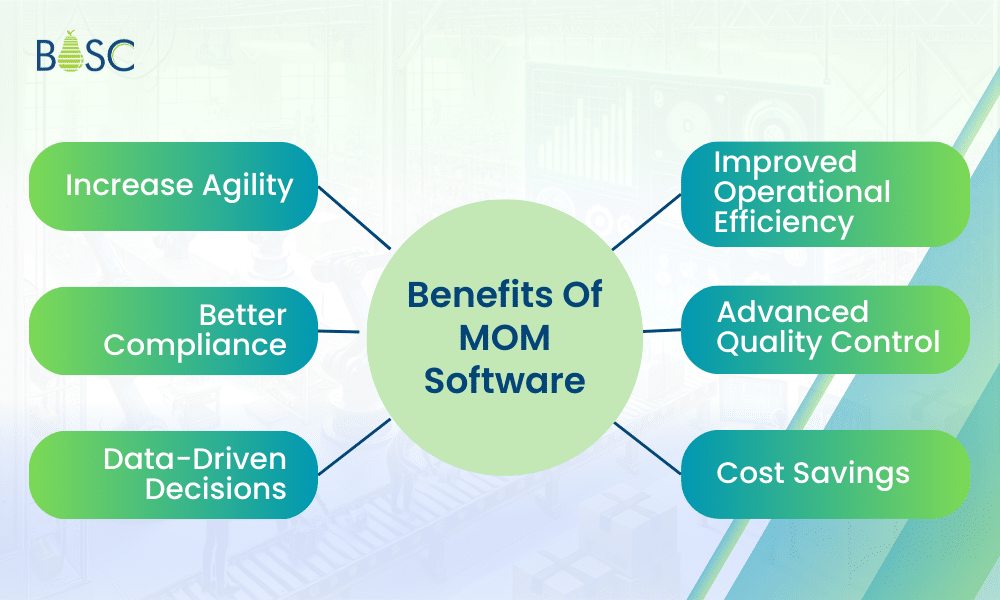 BOSC

Increase Agility

Better Compliance

Data-Driven Decisions

Benefits Of MOM Software

Improved Operational Efficiency

Advanced Quality Control

Cost Savings